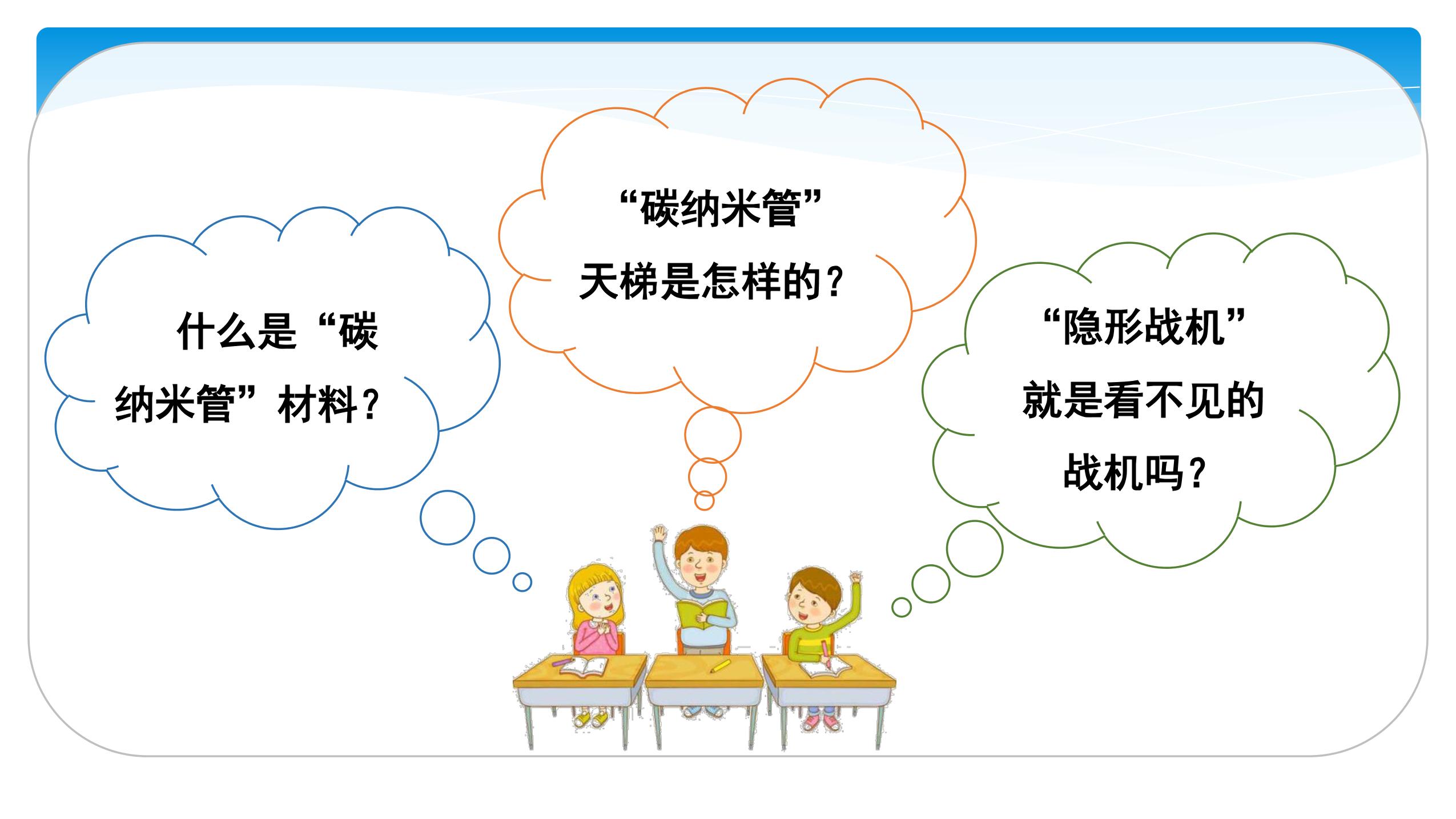 什么是“碳纳米管”材料？

“碳纳米管”天梯是怎样的？

“隐形战机”就是看不见的战机吗？